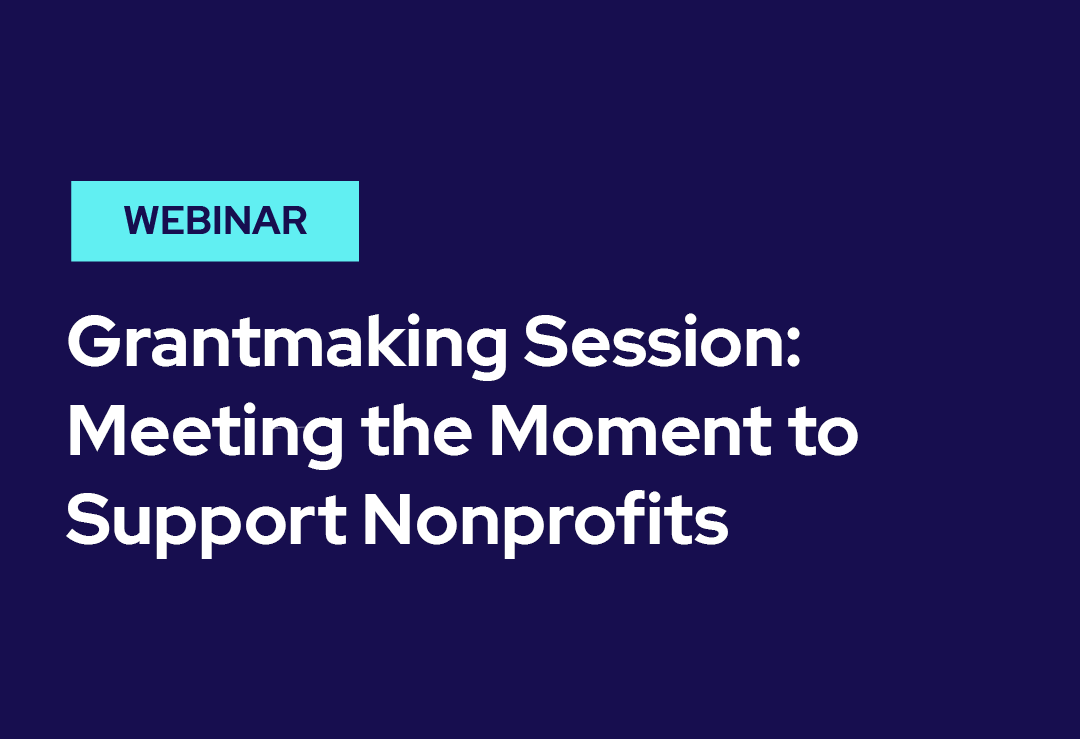 WEBINAR

Grantmaking Session: Meeting the Moment to Support Nonprofits